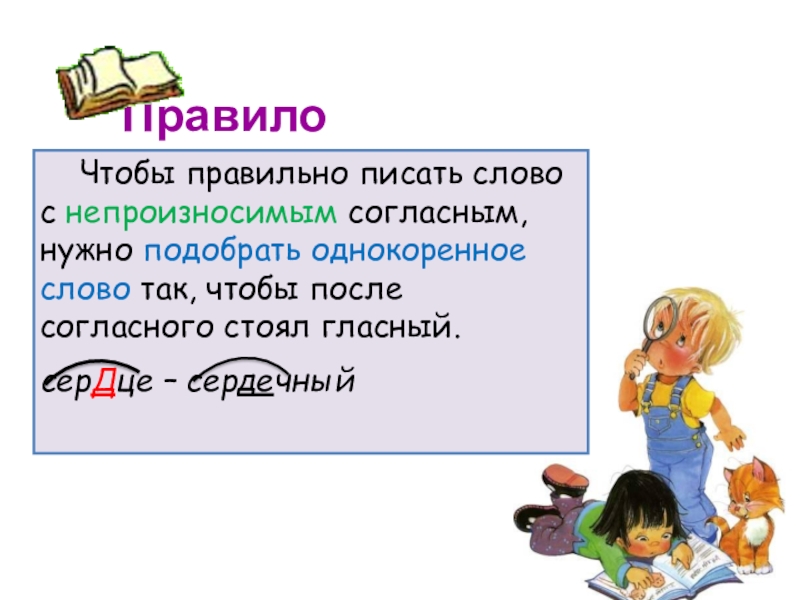 Правило

Чтобы правильно писать слово с непроизносимым согласным, нужно подобрать однокоренное слово так, чтобы после согласного стоял гласный.

серДце – сердечный